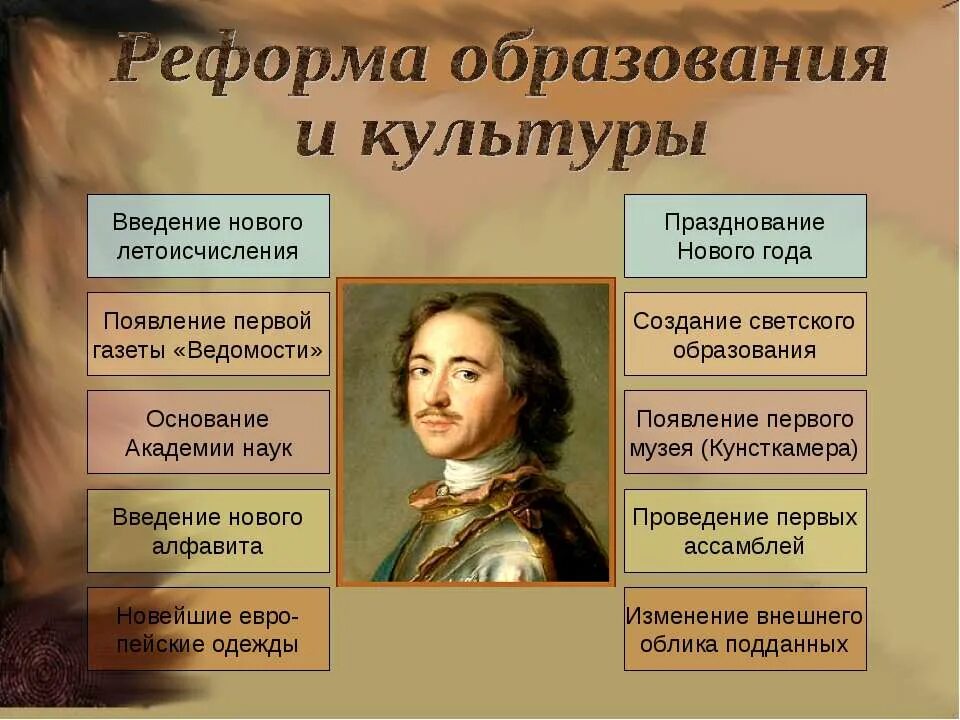 Реформа образования и культуры

Введение нового летоисчисления

Появление первой газеты «Ведомости»

Основание Академии наук

Введение нового алфавита

Новейшие европейские одежды

Празднование Нового года

Создание светского образования

Появление первого музея (Кунсткамера)

Проведение первых ассамблей

Изменение внешнего облика подданных